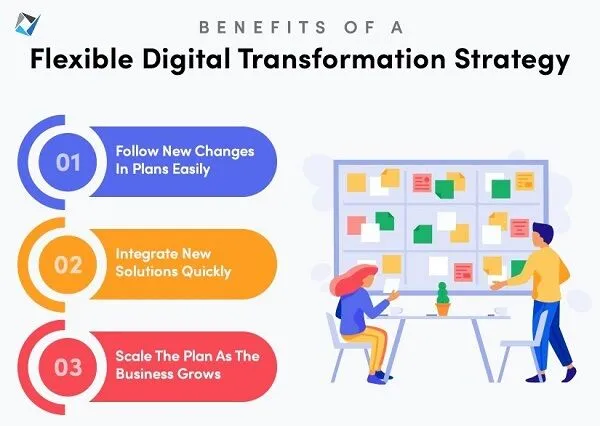 BENEFITS OF A
Flexible Digital Transformation Strategy

01
Follow New Changes In Plans Easily

02
Integrate New Solutions Quickly

03
Scale The Plan As The Business Grows